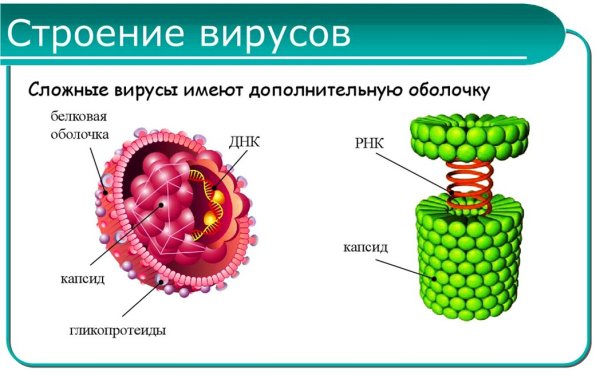 Строение вирусов

Сложные вирусы имеют дополнительную оболочку

белковая оболочка

ДНК

капсид

гликопротеиды

РНК

капсид